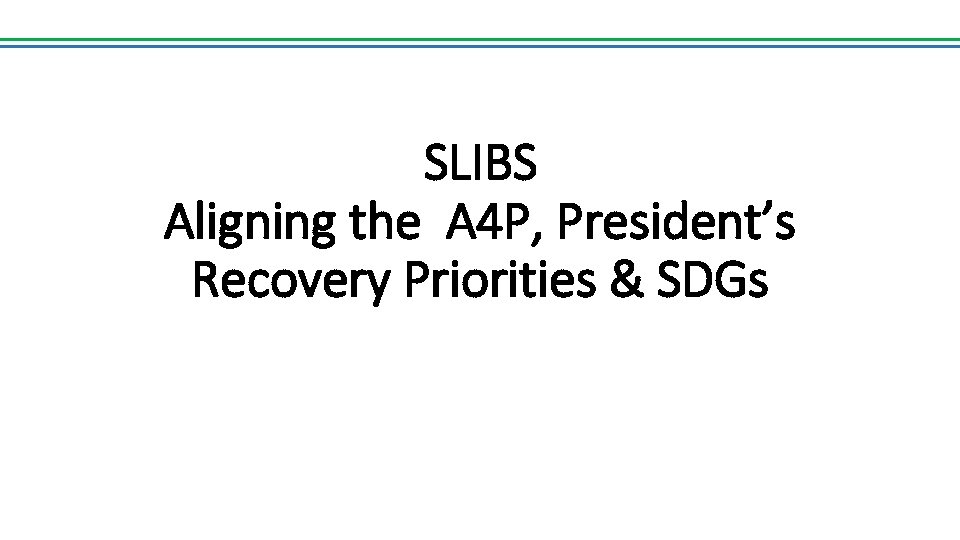 SLIBS
Aligning the A4P, President's Recovery Priorities & SDGs